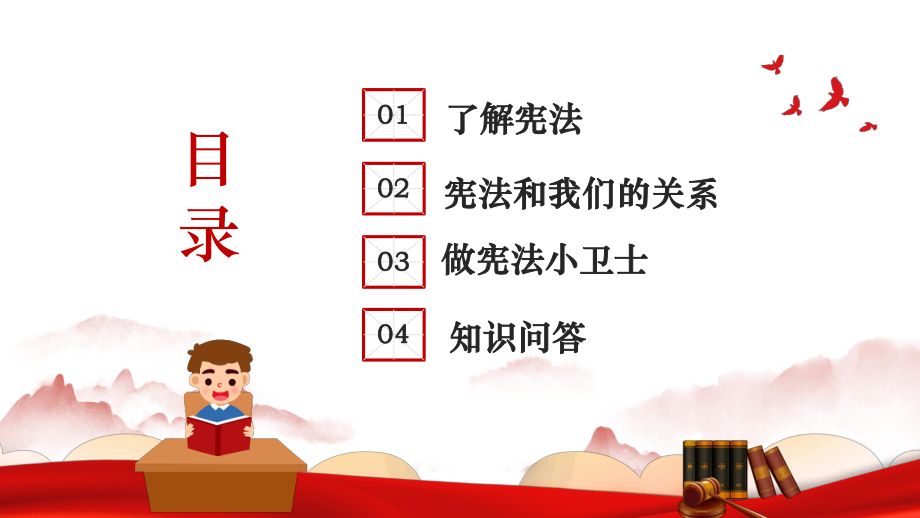 目录

01 了解宪法

02 宪法和我们的关系

03 做宪法小卫士

04 知识问答